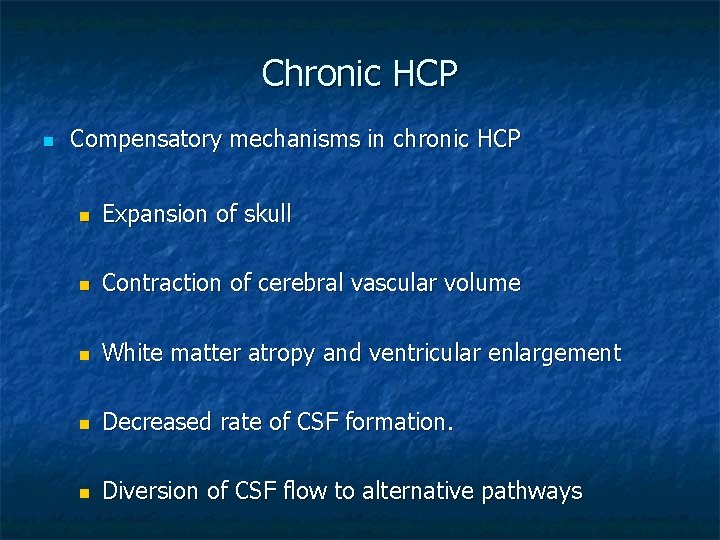 Chronic HCP

Compensatory mechanisms in chronic HCP

Expansion of skull

Contraction of cerebral vascular volume

White matter atropy and ventricular enlargement

Decreased rate of CSF formation.

Diversion of CSF flow to alternative pathways